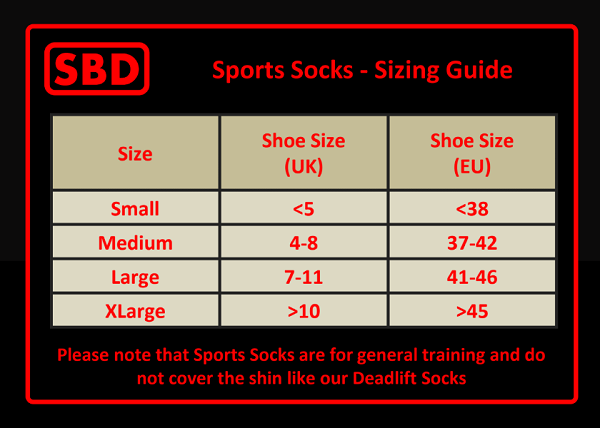 SBD

Sports Socks - Sizing Guide

| Size | Shoe Size (UK) | Shoe Size (EU) |
|---|---|---|
| Small | <5 | <38 |
| Medium | 4-8 | 37-42 |
| Large | 7-11 | 41-46 |
| XLarge | >10 | >45 |

Please note that Sports Socks are for general training and do not cover the shin like our Deadlift Socks